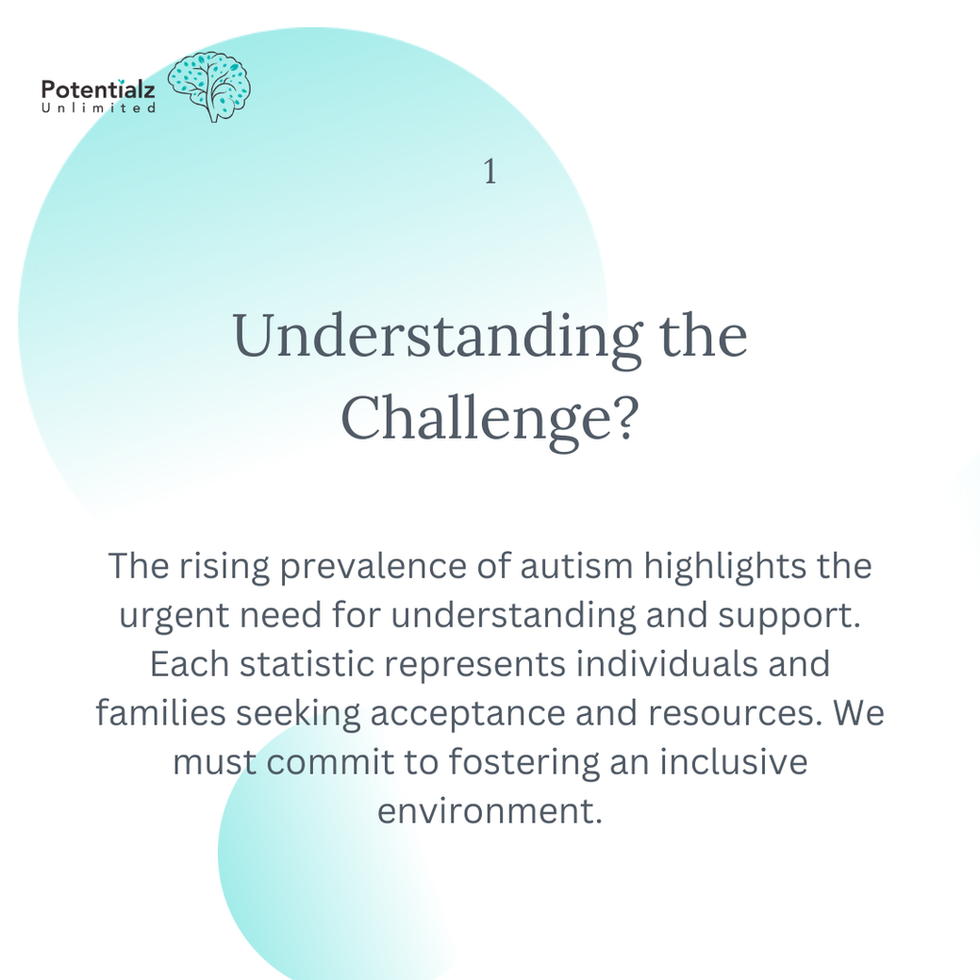 Potentialz
Unlimited

1

Understanding the Challenge?

The rising prevalence of autism highlights the urgent need for understanding and support. Each statistic represents individuals and families seeking acceptance and resources. We must commit to fostering an inclusive environment.